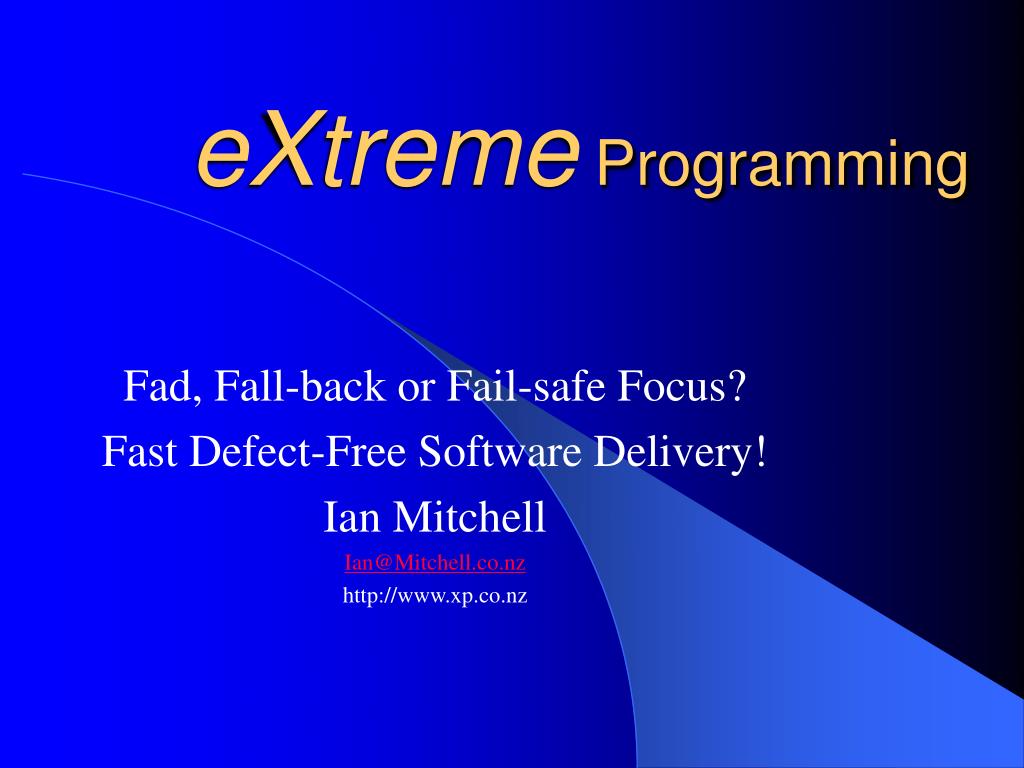 eXtreme Programming

Fad, Fall-back or Fail-safe Focus?
Fast Defect-Free Software Delivery!
Ian Mitchell
Ian@Mitchell.co.nz
http://www.xp.co.nz